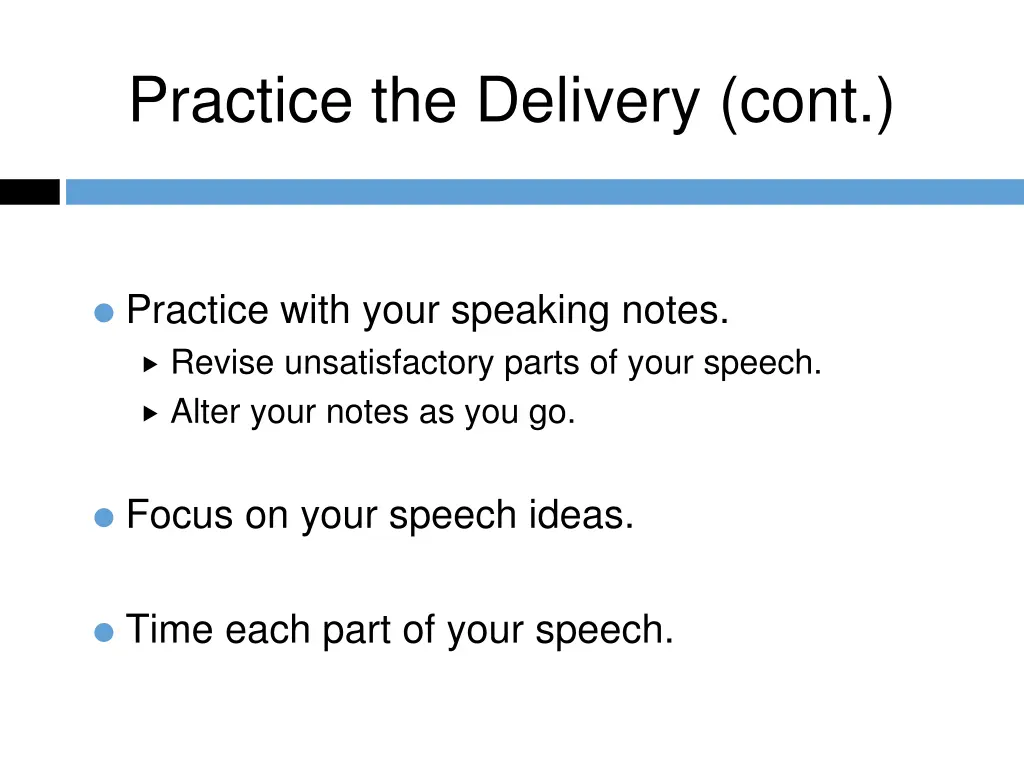 Practice the Delivery (cont.)

Practice with your speaking notes.
Revise unsatisfactory parts of your speech.
Alter your notes as you go.

Focus on your speech ideas.

Time each part of your speech.